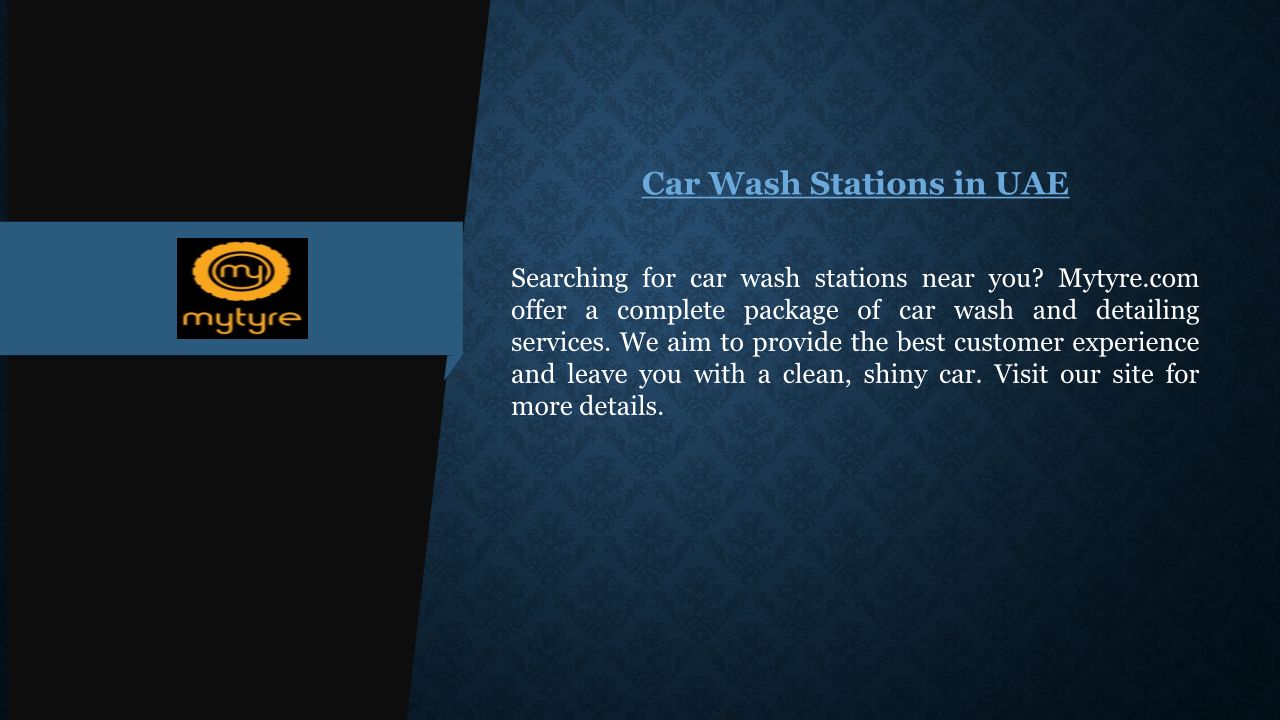 my
mytyre

Car Wash Stations in UAE

Searching for car wash stations near you? Mytyre.com offer a complete package of car wash and detailing services. We aim to provide the best customer experience and leave you with a clean, shiny car. Visit our site for more details.